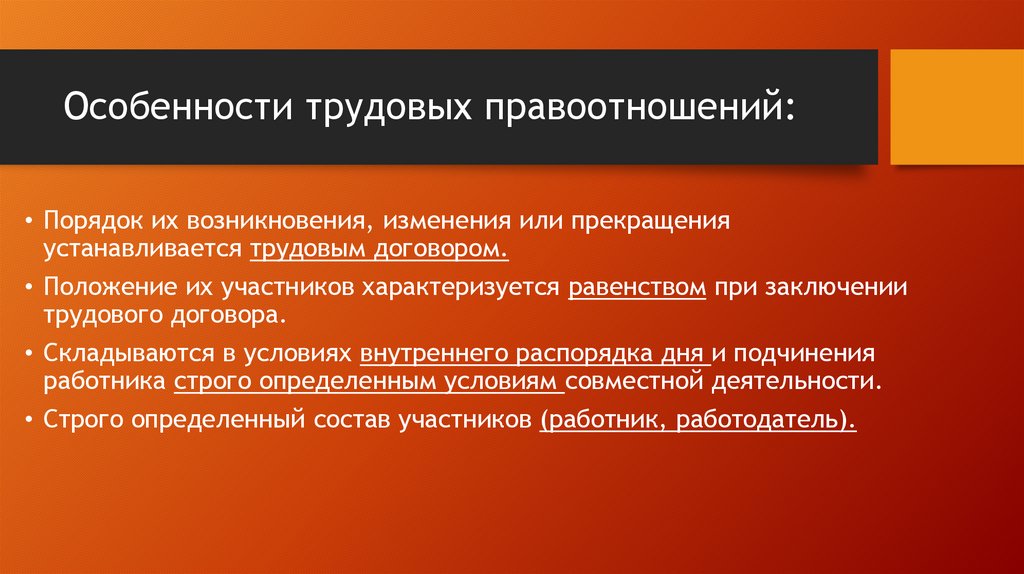 Особенности трудовых правоотношений:

• Порядок их возникновения, изменения или прекращения устанавливается трудовым договором.

• Положение их участников характеризуется равенством при заключении трудового договора.

• Складываются в условиях внутреннего распорядка дня и подчинения работника строго определенным условиям совместной деятельности.

• Строго определенный состав участников (работник, работодатель).